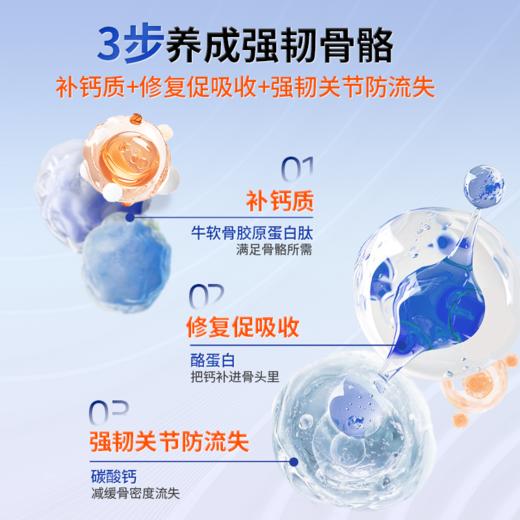 3步养成强韧骨骼
补钙质+修复促吸收+强韧关节防流失

01
补钙质
牛软骨胶原蛋白肽
满足骨骼所需

02
修复促吸收
酪蛋白
把钙补进骨头里

03
强韧关节防流失
碳酸钙
减缓骨密度流失